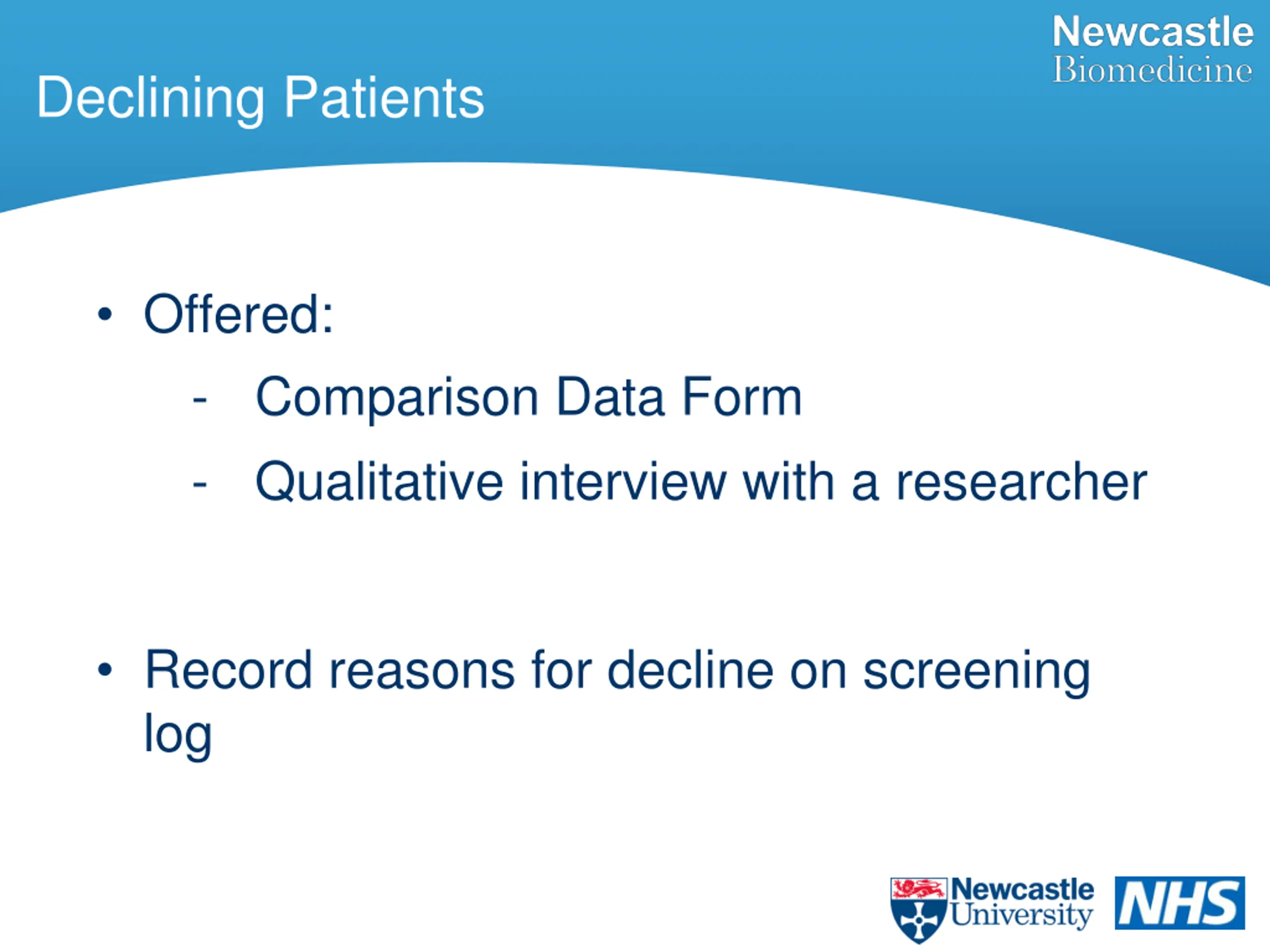 Newcastle
Biomedicine

Declining Patients

• Offered:
- Comparison Data Form
- Qualitative interview with a researcher

• Record reasons for decline on screening log

Newcastle University

NHS